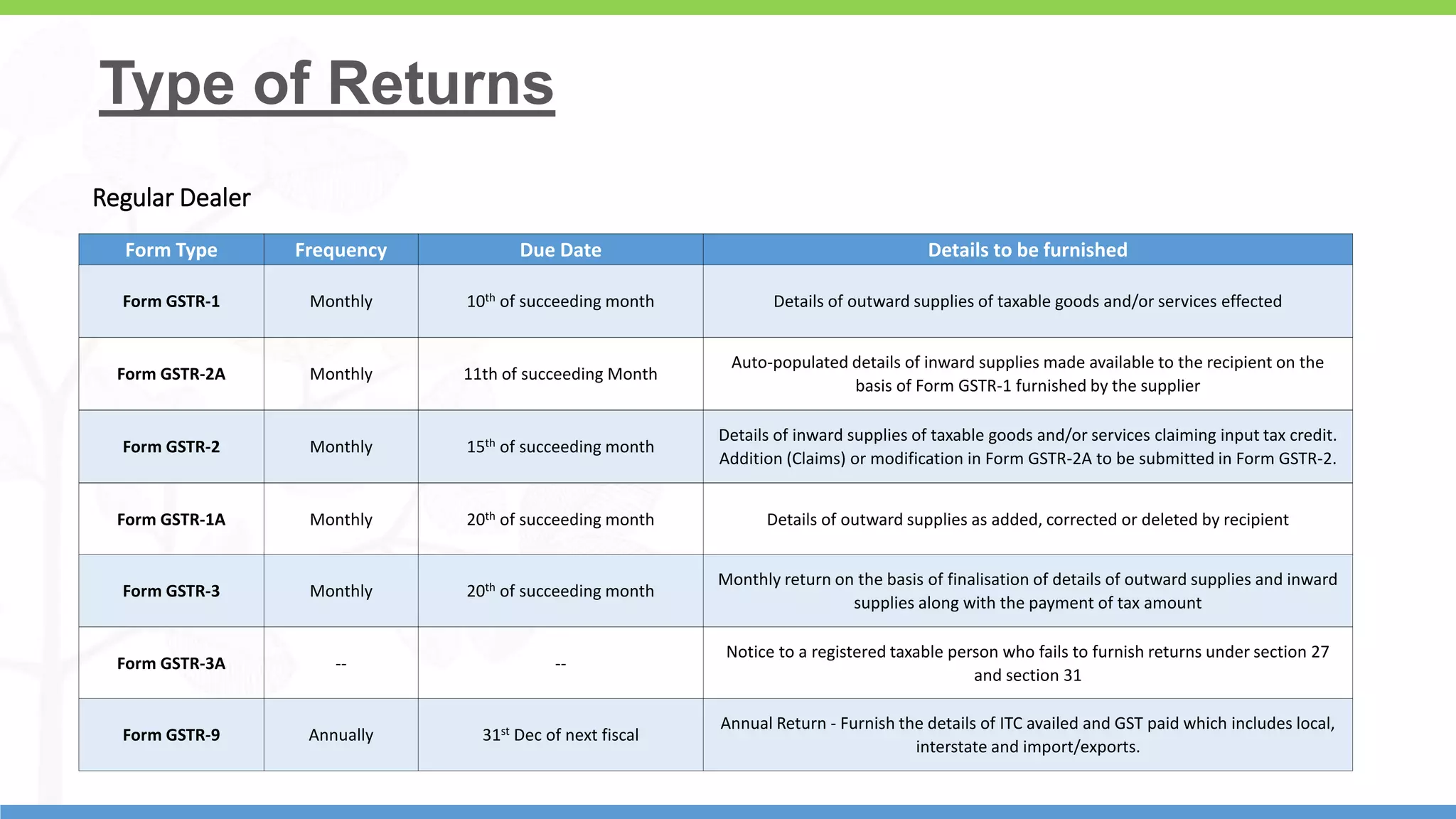 Type of Returns

Regular Dealer

| Form Type | Frequency | Due Date | Details to be furnished |
|---|---|---|---|
| Form GSTR-1 | Monthly | 10$^{th}$ of succeeding month | Details of outward supplies of taxable goods and/or services effected |
| Form GSTR-2A | Monthly | 11th of succeeding Month | Auto-populated details of inward supplies made available to the recipient on the basis of Form GSTR-1 furnished by the supplier |
| Form GSTR-2 | Monthly | 15$^{th}$ of succeeding month | Details of inward supplies of taxable goods and/or services claiming input tax credit. Addition (Claims) or modification in Form GSTR-2A to be submitted in Form GSTR-2. |
| Form GSTR-1A | Monthly | 20$^{th}$ of succeeding month | Details of outward supplies as added, corrected or deleted by recipient |
| Form GSTR-3 | Monthly | 20$^{th}$ of succeeding month | Monthly return on the basis of finalisation of details of outward supplies and inward supplies along with the payment of tax amount |
| Form GSTR-3A | -- | -- | Notice to a registered taxable person who fails to furnish returns under section 27 and section 31 |
| Form GSTR-9 | Annually | 31$^{st}$ Dec of next fiscal | Annual Return - Furnish the details of ITC availed and GST paid which includes local, interstate and import/exports. |